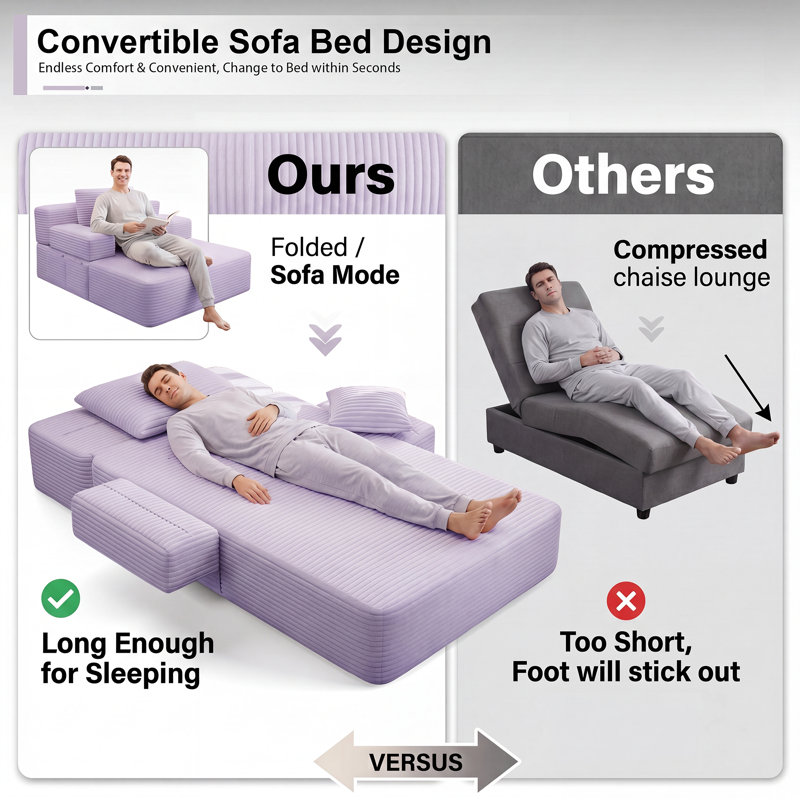 Convertible Sofa Bed Design
Endless Comfort & Convenient, Change to Bed within Seconds

Ours

Folded / Sofa Mode

Long Enough for Sleeping

Others

Compressed chaise lounge

Too Short, Foot will stick out

VERSUS